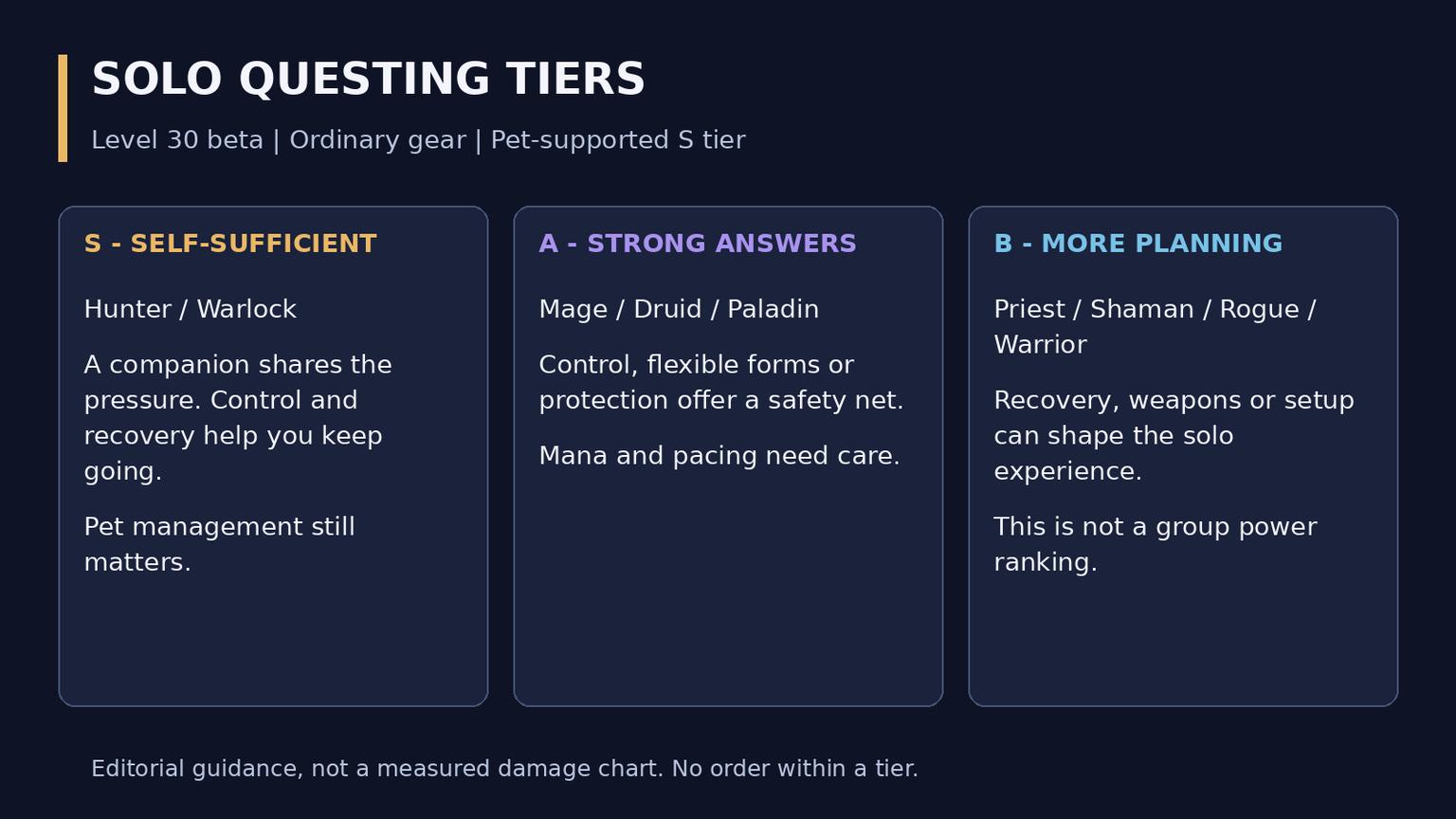 SOLO QUESTING TIERS

Level 30 beta | Ordinary gear | Pet-supported S tier

S - SELF-SUFFICIENT

Hunter / Warlock

A companion shares the pressure. Control and recovery help you keep going.

Pet management still matters.

A - STRONG ANSWERS

Mage / Druid / Paladin

Control, flexible forms or protection offer a safety net.

Mana and pacing need care.

B - MORE PLANNING

Priest / Shaman / Rogue / Warrior

Recovery, weapons or setup can shape the solo experience.

This is not a group power ranking.

Editorial guidance, not a measured damage chart. No order within a tier.